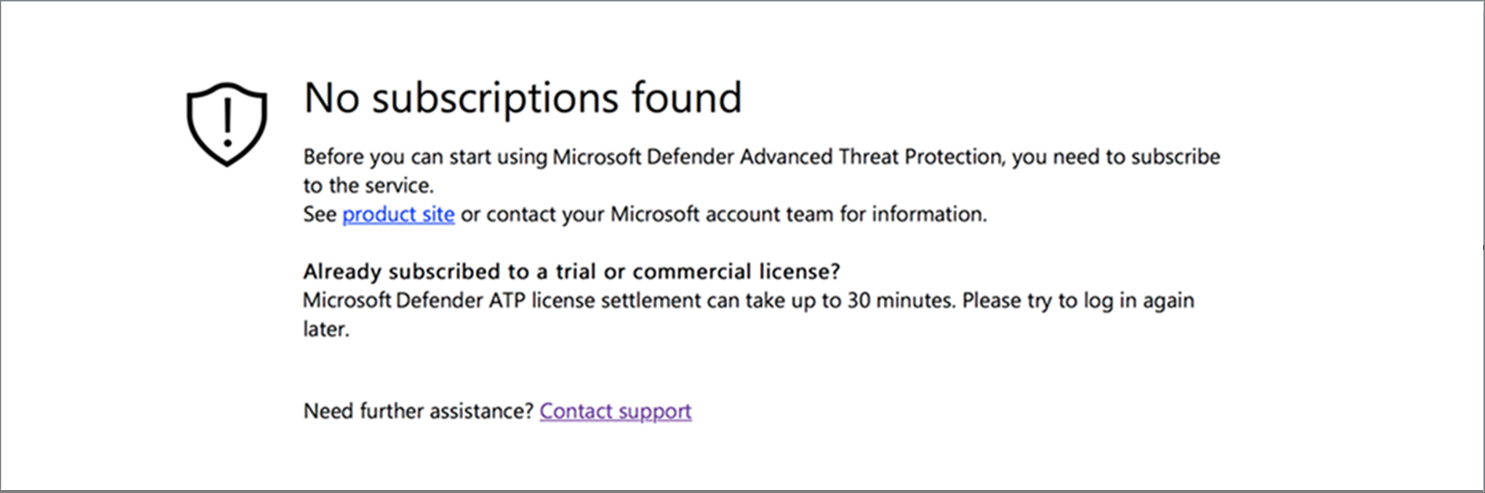 No subscriptions found

Before you can start using Microsoft Defender Advanced Threat Protection, you need to subscribe to the service.
See product site or contact your Microsoft account team for information.

Already subscribed to a trial or commercial license?
Microsoft Defender ATP license settlement can take up to 30 minutes. Please try to log in again later.

Need further assistance? Contact support